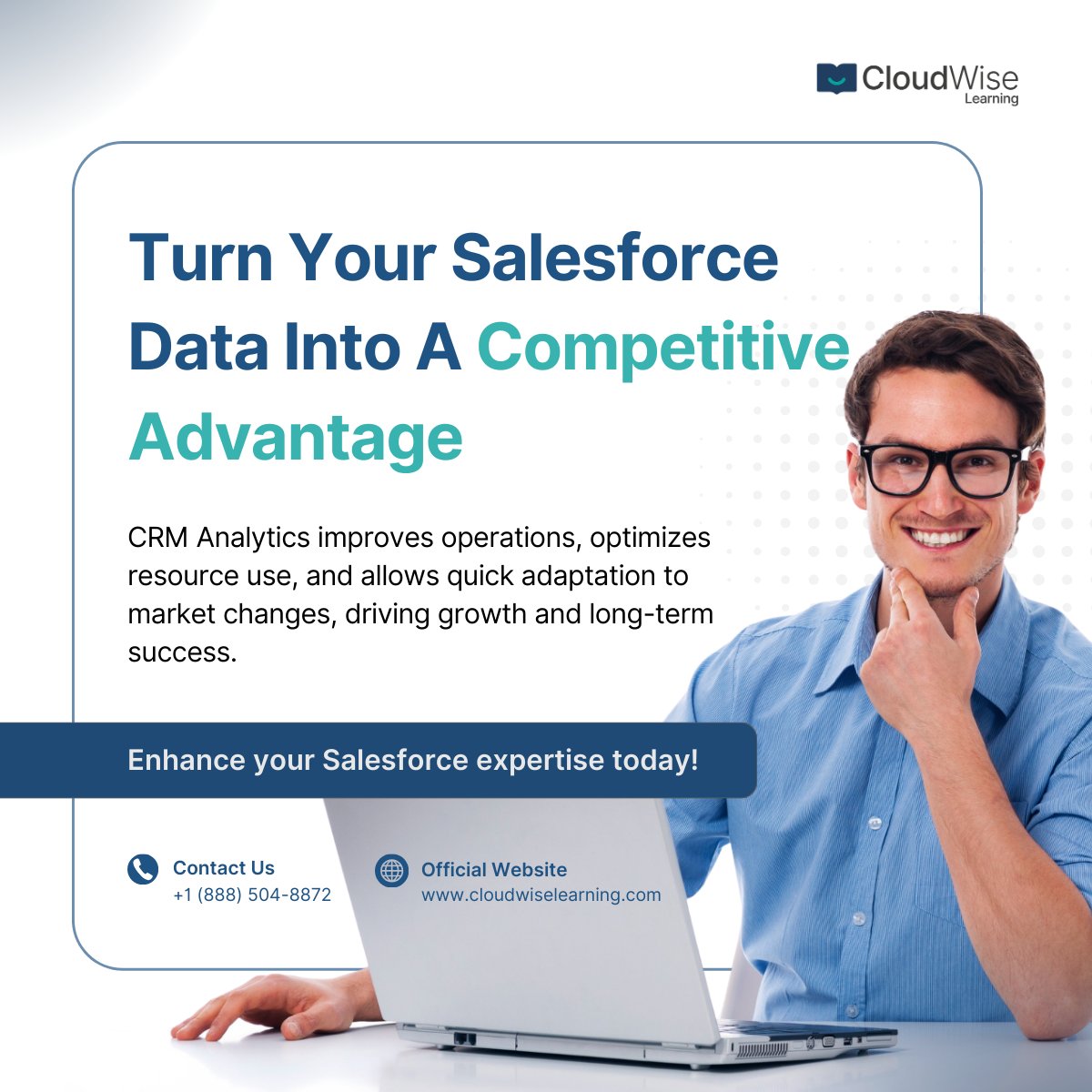 CloudWise Learning

Turn Your Salesforce Data Into A Competitive Advantage

CRM Analytics improves operations, optimizes resource use, and allows quick adaptation to market changes, driving growth and long-term success.

Enhance your Salesforce expertise today!

Contact Us
+1 (888) 504-8872

Official Website
www.cloudwiselearning.com